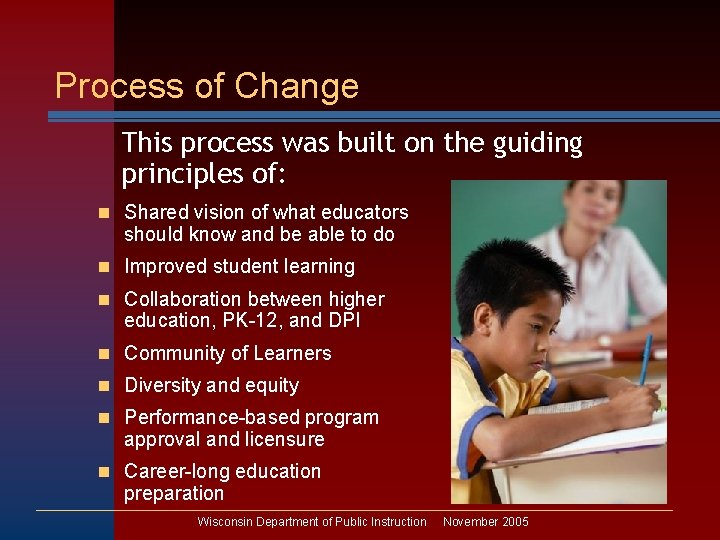 Process of Change

This process was built on the guiding principles of:

- Shared vision of what educators should know and be able to do
- Improved student learning
- Collaboration between higher education, PK-12, and DPI
- Community of Learners
- Diversity and equity
- Performance-based program approval and licensure
- Career-long education preparation

Wisconsin Department of Public Instruction November 2005